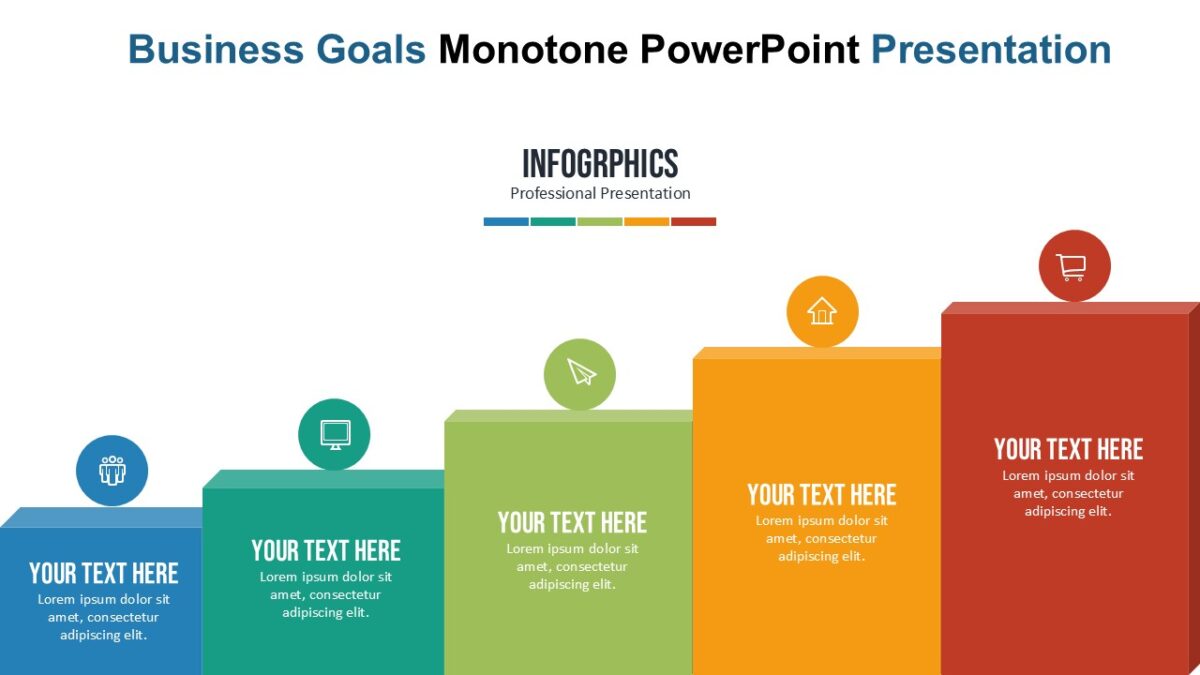 Business Goals Monotone PowerPoint Presentation

INFOGRPHICS
Professional Presentation

YOUR TEXT HERE
Lorem ipsum dolor sit amet, consectetur adipiscing elit.

YOUR TEXT HERE
Lorem ipsum dolor sit amet, consectetur adipiscing elit.

YOUR TEXT HERE
Lorem ipsum dolor sit amet, consectetur adipiscing elit.

YOUR TEXT HERE
Lorem ipsum dolor sit amet, consectetur adipiscing elit.

YOUR TEXT HERE
Lorem ipsum dolor sit amet, consectetur adipiscing elit.